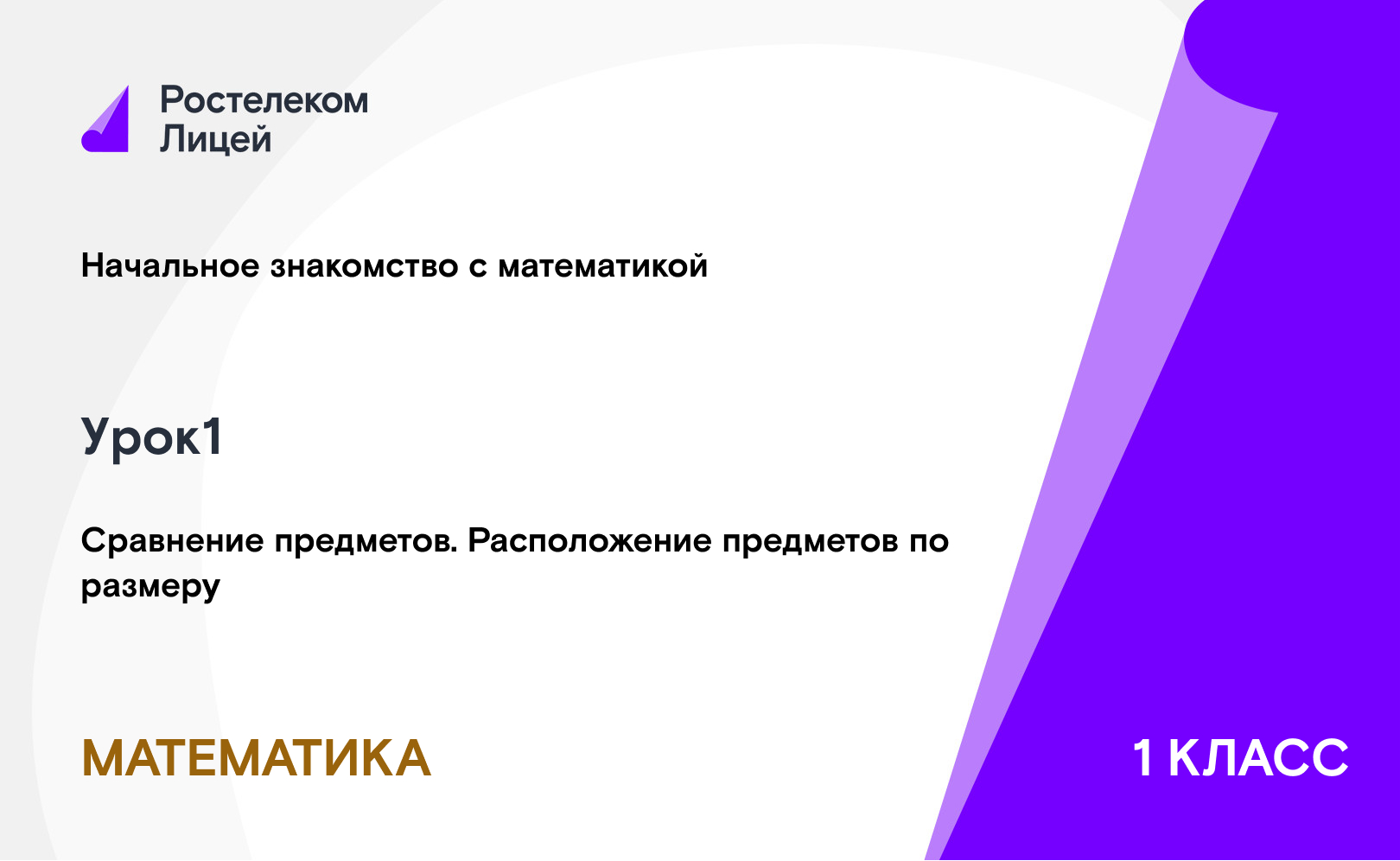 Ростелеком
Лицей

Начальное знакомство с математикой

Урок1

Сравнение предметов. Расположение предметов по размеру

МАТЕМАТИКА

1 КЛАСС